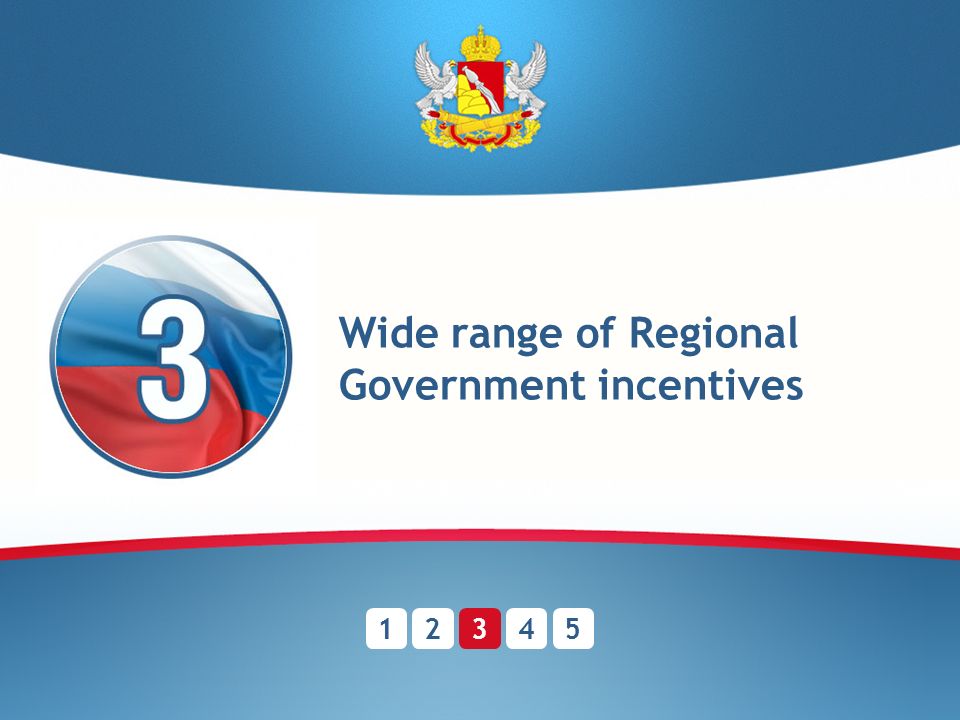 3

Wide range of Regional Government incentives

1 2 3 4 5